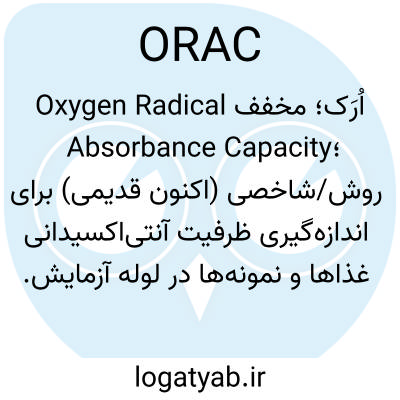 ORAC

اُرَک؛ مخفف Oxygen Radical Absorbance Capacity؛ روش/شاخصی (اکنون قدیمی) برای اندازه‌گیری ظرفیت آنتی‌اکسیدانی غذاها و نمونه‌ها در لوله آزمایش.

logatyab.ir